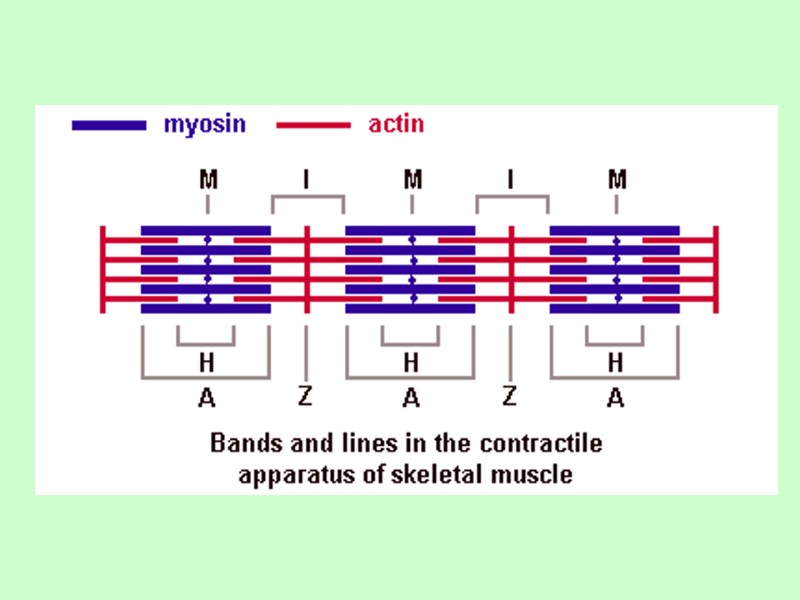 myosin actin

M I M I M

H H H
A Z A Z A

Bands and lines in the contractile apparatus of skeletal muscle